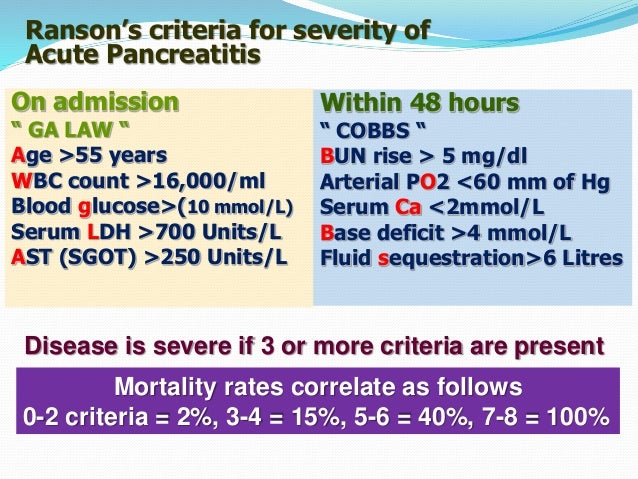 Ranson's criteria for severity of Acute Pancreatitis

On admission
" GA LAW "
Age >55 years
WBC count >16,000/ml
Blood glucose>(10 mmol/L)
Serum LDH >700 Units/L
AST (SGOT) >250 Units/L

Within 48 hours
" COBBS "
BUN rise > 5 mg/dl
Arterial PO2 <60 mm of Hg
Serum Ca <2mmol/L
Base deficit >4 mmol/L
Fluid sequestration>6 Litres

Disease is severe if 3 or more criteria are present

Mortality rates correlate as follows
0-2 criteria = 2%, 3-4 = 15%, 5-6 = 40%, 7-8 = 100%